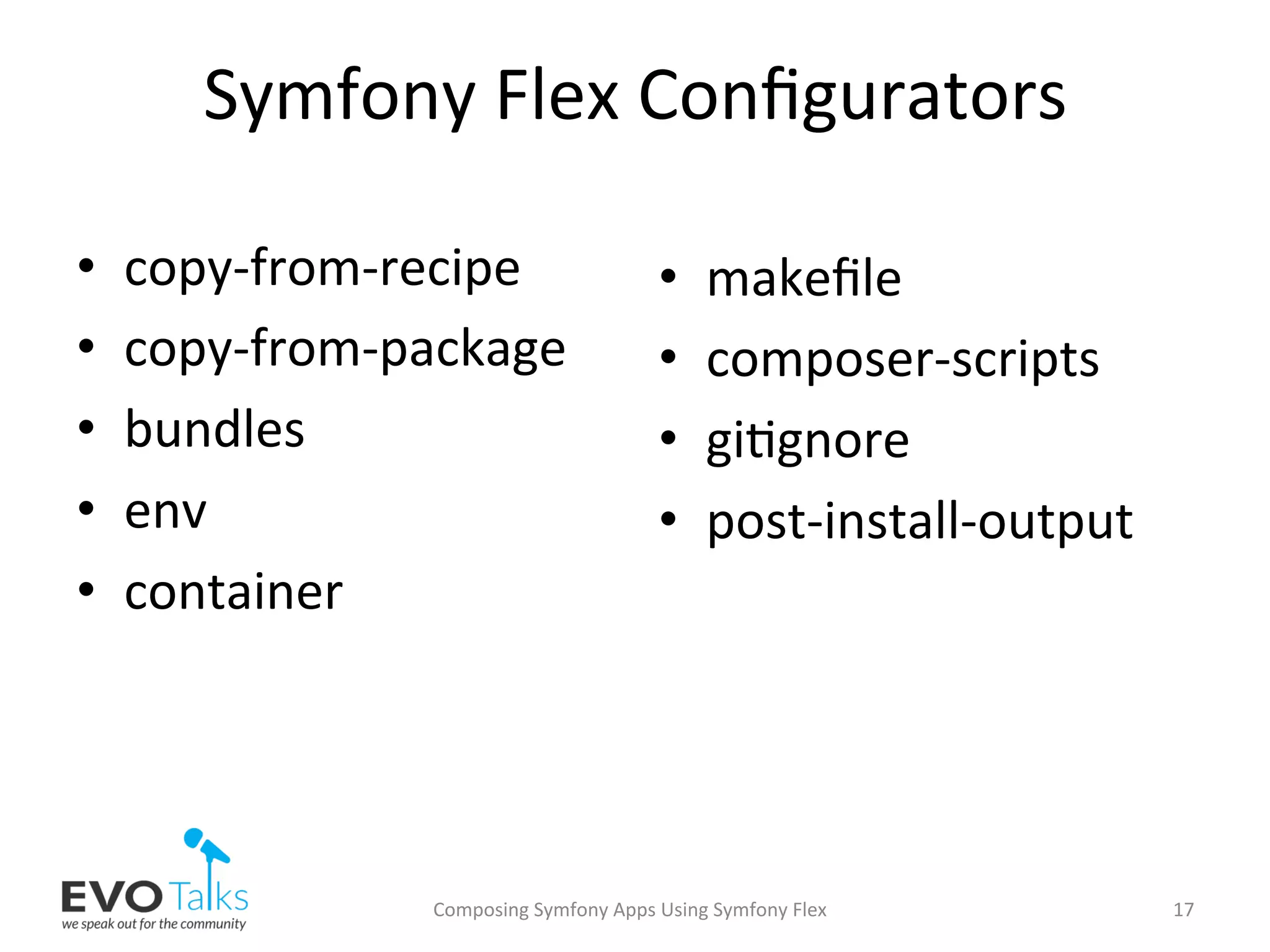 Symfony Flex Configurators

• copy-from-recipe
• copy-from-package
• bundles
• env
• container

• makefile
• composer-scripts
• gitignore
• post-install-output

EVO Talks
we speak out for the community

Composing Symfony Apps Using Symfony Flex

17